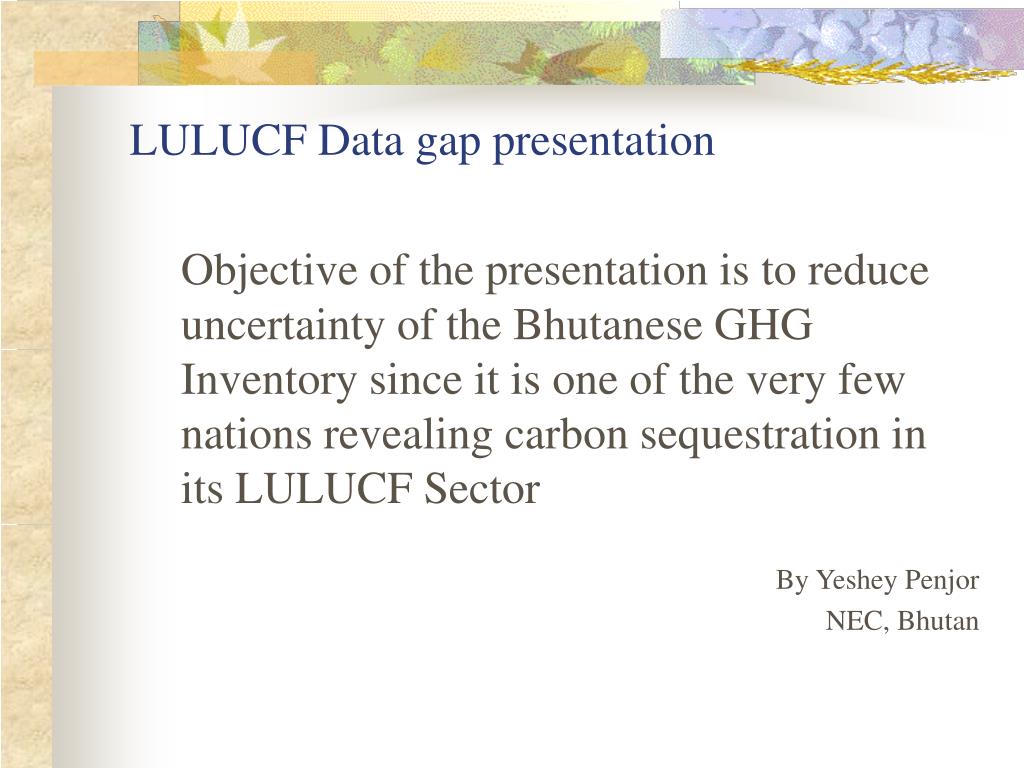 LULUCF Data gap presentation

Objective of the presentation is to reduce uncertainty of the Bhutanese GHG Inventory since it is one of the very few nations revealing carbon sequestration in its LULUCF Sector

By Yeshey Penjor
NEC, Bhutan